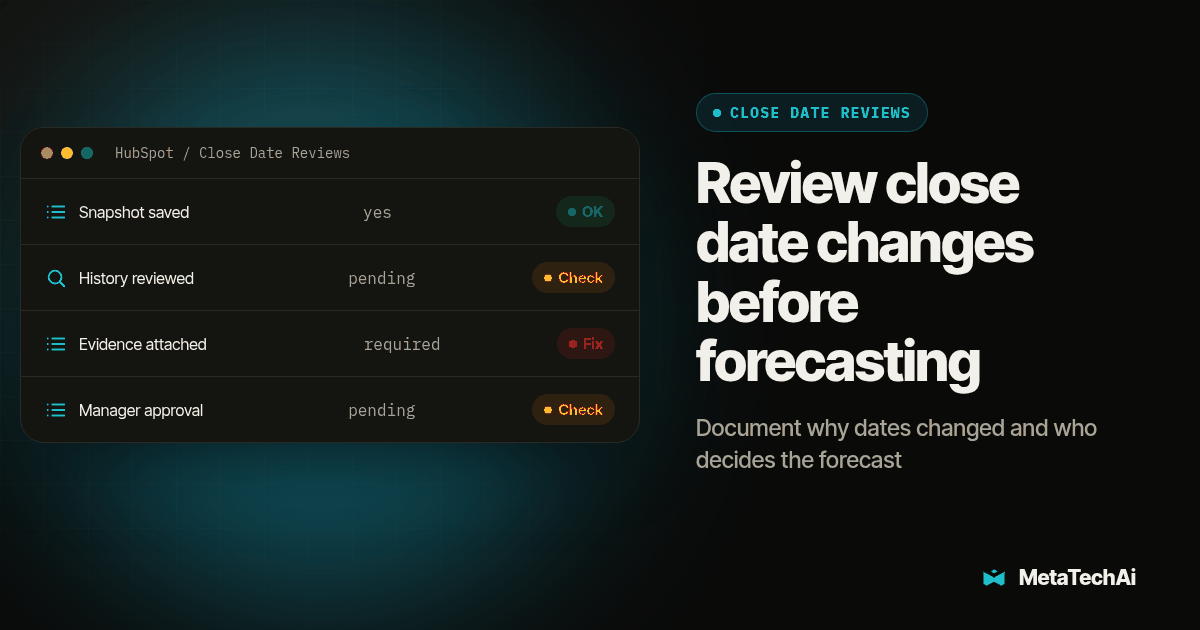 HubSpot / Close Date Reviews

Snapshot saved yes OK

History reviewed pending Check

Evidence attached required Fix

Manager approval pending Check

CLOSE DATE REVIEWS

Review close date changes before forecasting

Document why dates changed and who decides the forecast

MetaTechAi